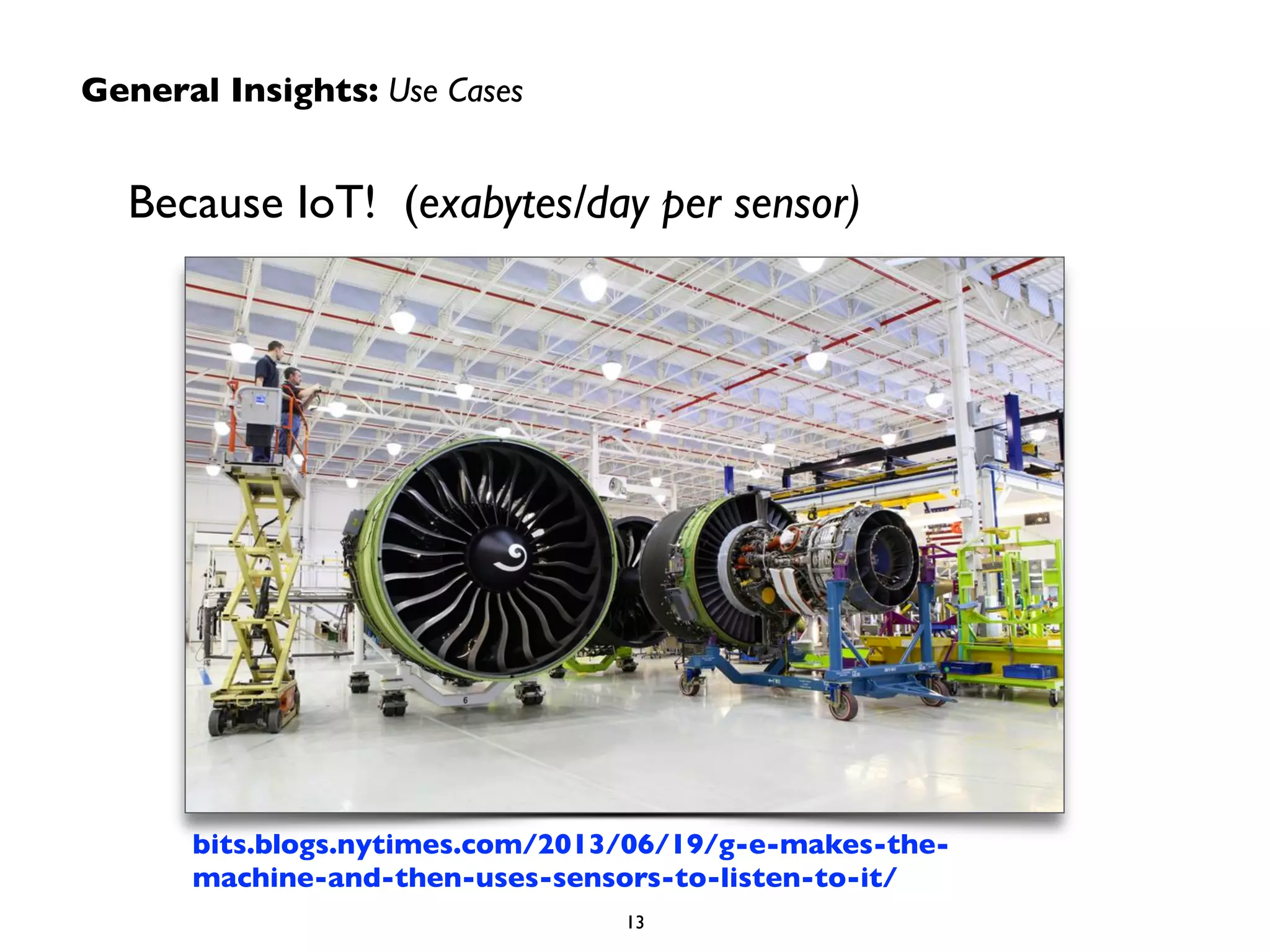 General Insights: Use Cases

Because IoT! (exabytes/day per sensor)

6

bits.blogs.nytimes.com/2013/06/19/g-e-makes-the-machine-and-then-uses-sensors-to-listen-to-it/

13